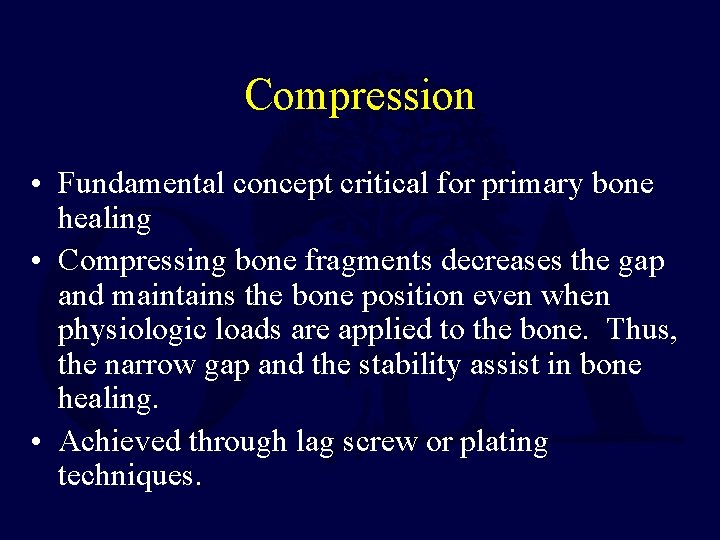 Compression

• Fundamental concept critical for primary bone healing
• Compressing bone fragments decreases the gap and maintains the bone position even when physiologic loads are applied to the bone. Thus, the narrow gap and the stability assist in bone healing.
• Achieved through lag screw or plating techniques.